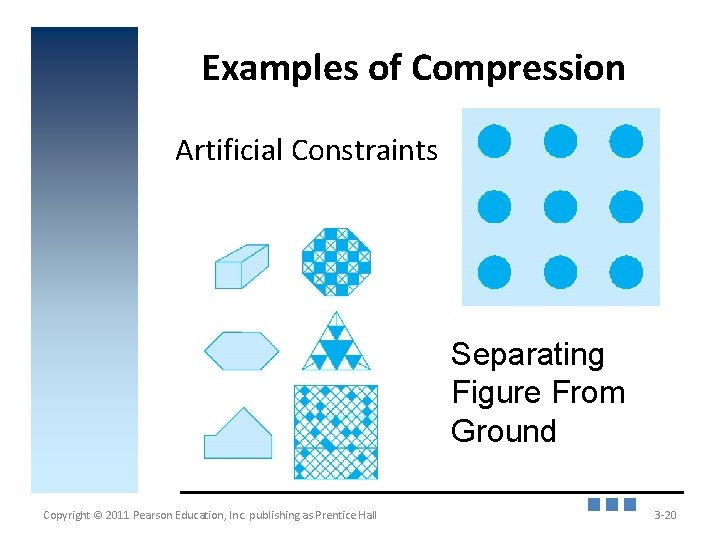 Examples of Compression

Artificial Constraints

Separating Figure From Ground

Copyright © 2011 Pearson Education, Inc. publishing as Prentice Hall

3-20